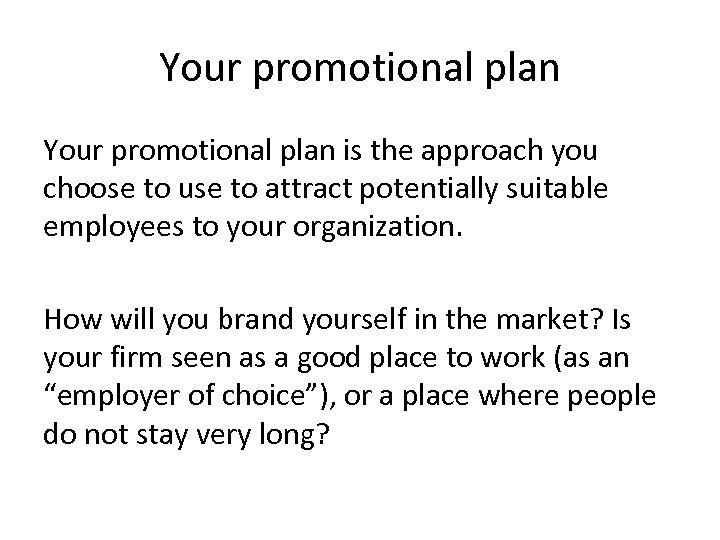 Your promotional plan

Your promotional plan is the approach you choose to use to attract potentially suitable employees to your organization.

How will you brand yourself in the market? Is your firm seen as a good place to work (as an “employer of choice”), or a place where people do not stay very long?